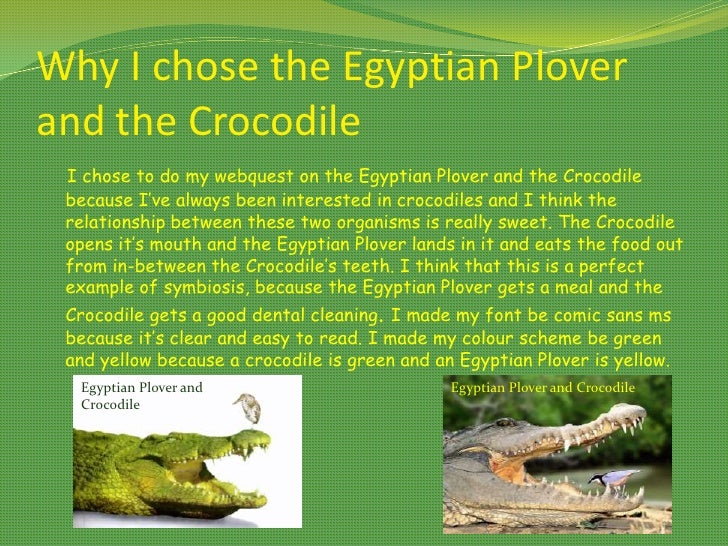 Why I chose the Egyptian Plover and the Crocodile

I chose to do my webquest on the Egyptian Plover and the Crocodile because I've always been interested in crocodiles and I think the relationship between these two organisms is really sweet. The Crocodile opens it's mouth and the Egyptian Plover lands in it and eats the food out from in-between the Crocodile's teeth. I think that this is a perfect example of symbiosis, because the Egyptian Plover gets a meal and the Crocodile gets a good dental cleaning. I made my font be comic sans ms because it's clear and easy to read. I made my colour scheme be green and yellow because a crocodile is green and an Egyptian Plover is yellow.

Egyptian Plover and Crocodile

Egyptian Plover and Crocodile